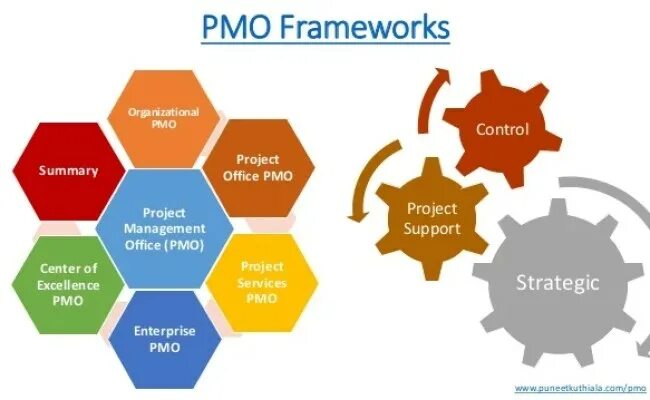 PMO Frameworks

Organizational PMO

Summary

Project Office PMO

Project Management Office (PMO)

Center of Excellence PMO

Project Services PMO

Enterprise PMO

Control

Project Support

Strategic

www.puneetkuthiala.com/pmo